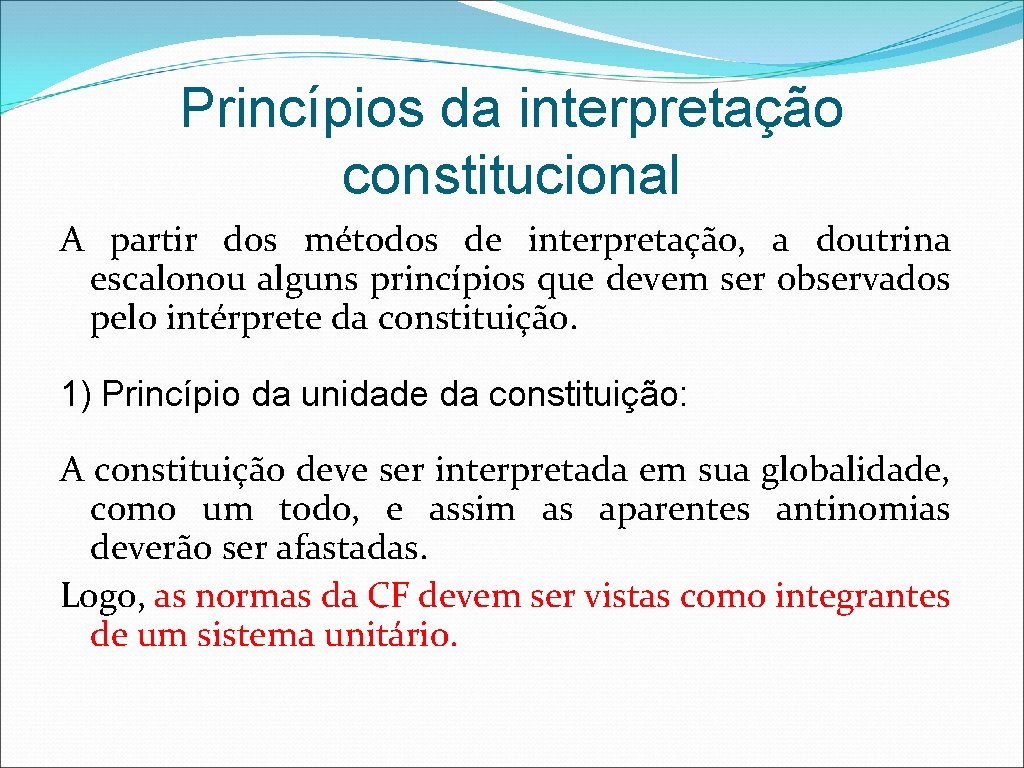 Princípios da interpretação constitucional

A partir dos métodos de interpretação, a doutrina escalonou alguns princípios que devem ser observados pelo intérprete da constituição.

1) Princípio da unidade da constituição:

A constituição deve ser interpretada em sua globalidade, como um todo, e assim as aparentes antinomias deverão ser afastadas.
Logo, as normas da CF devem ser vistas como integrantes de um sistema unitário.